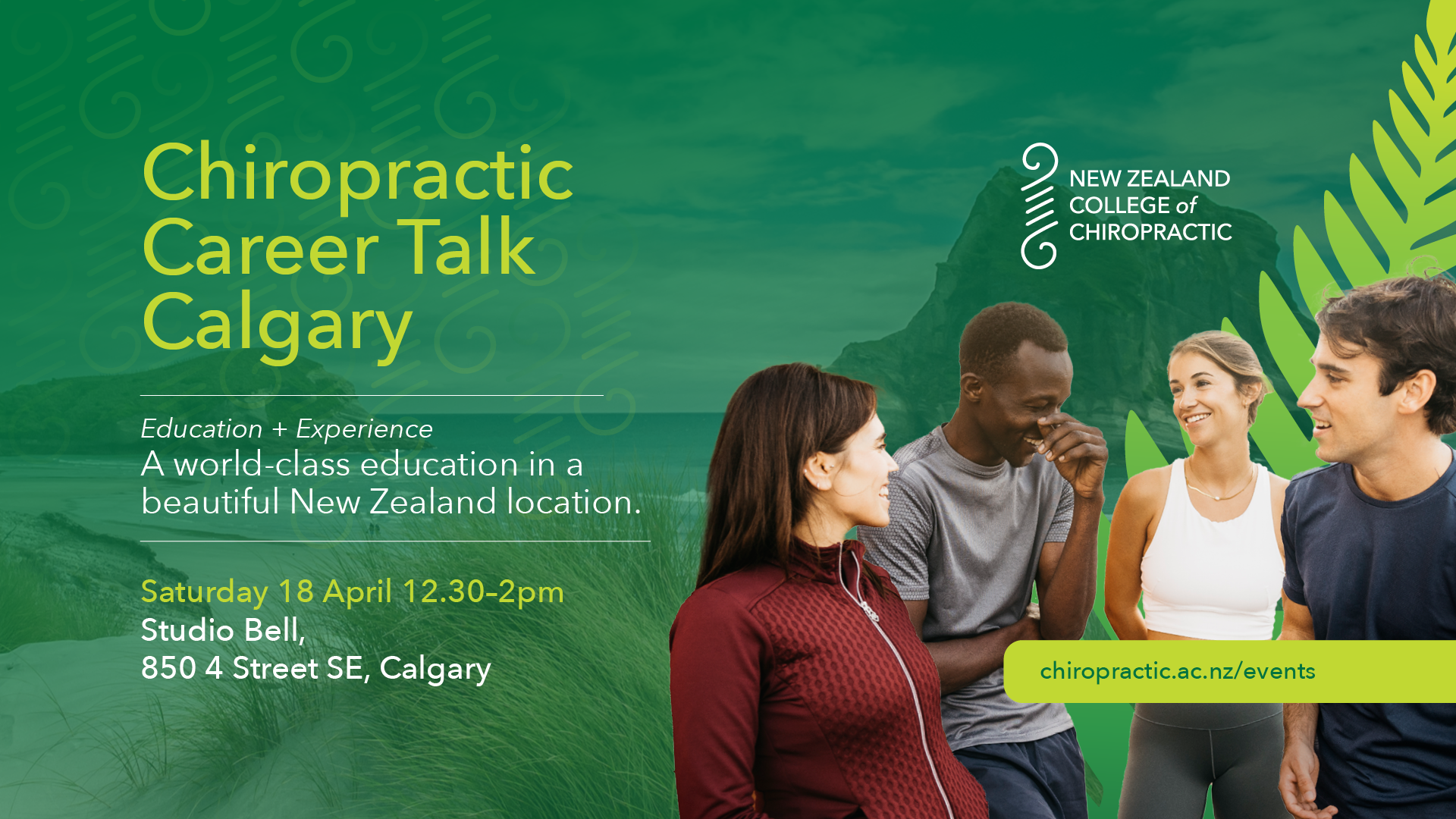 Chiropractic Career Talk Calgary

NEW ZEALAND COLLEGE of CHIROPRACTIC

Education + Experience
A world-class education in a beautiful New Zealand location.

Saturday 18 April 12.30–2pm
Studio Bell,
850 4 Street SE, Calgary

chiropractic.ac.nz/events